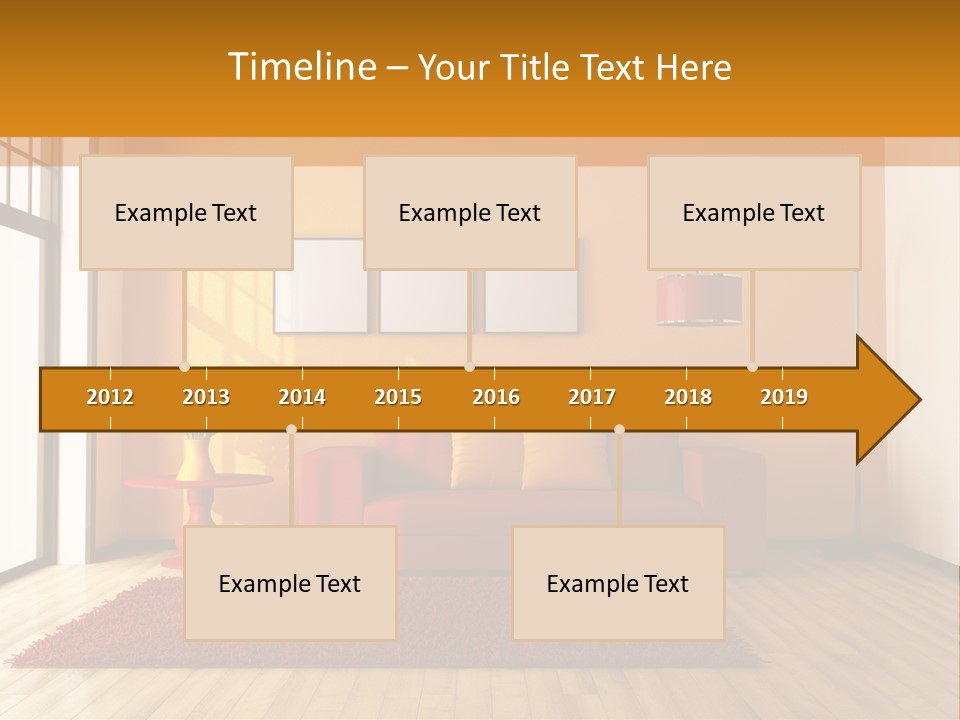 Timeline – Your Title Text Here

Example Text

Example Text

Example Text

2012 2013 2014 2015 2016 2017 2018 2019

Example Text

Example Text